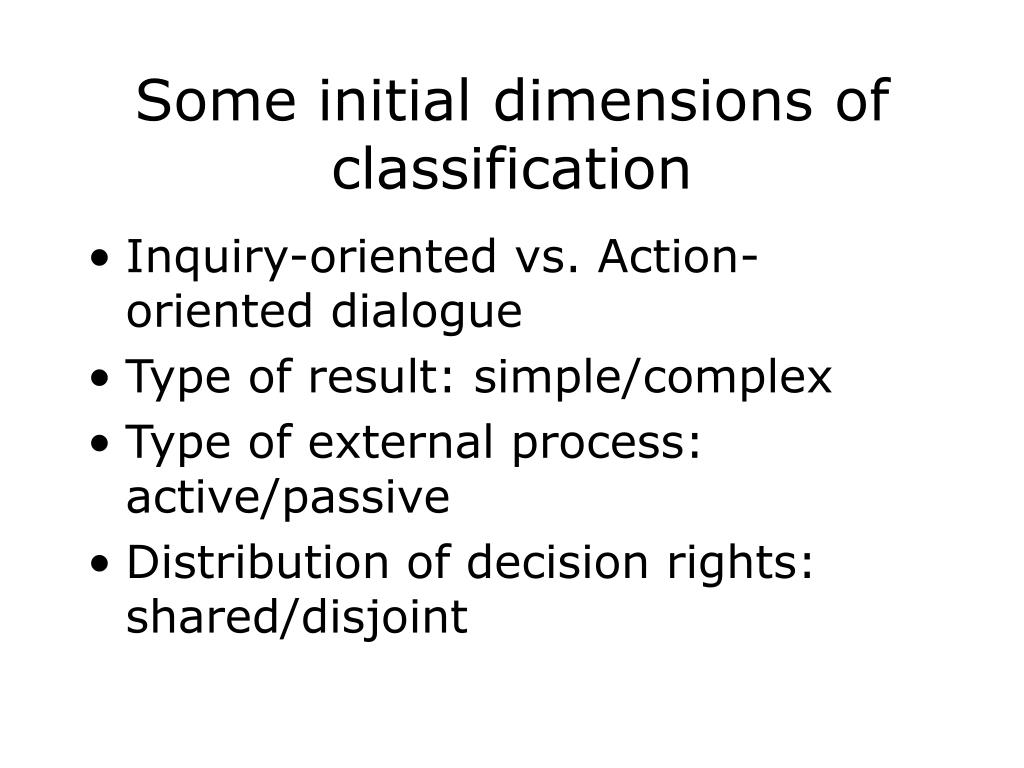 Some initial dimensions of classification

• Inquiry-oriented vs. Action-oriented dialogue
• Type of result: simple/complex
• Type of external process: active/passive
• Distribution of decision rights: shared/disjoint